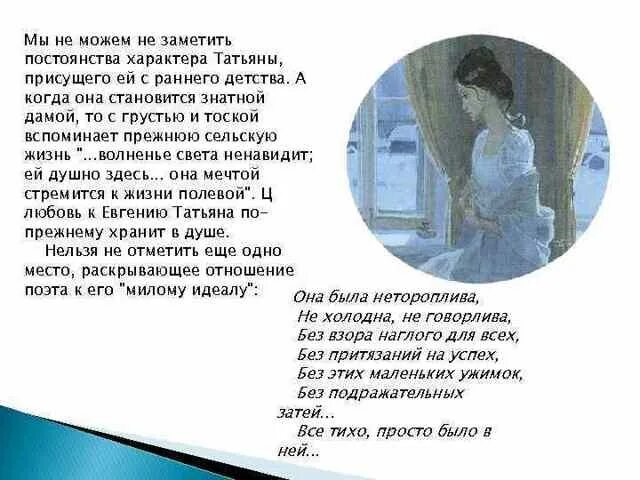 Мы не можем не заметить постоянства характера Татьяны, присущего ей с раннего детства. А когда она становится знатной дамой, то с грустью и тоской вспоминает прежнюю сельскую жизнь "...волненье света ненавидит; ей душно здесь... она мечтой стремится к жизни полевой". Ц любовь к Евгению Татьяна по-прежнему хранит в душе.

Нельзя не отметить еще одно место, раскрывающее отношение поэта к его "милому идеалу":

Она была нетороплива,
Не холодна, не говорлива,
Без взора наглого для всех,
Без притязаний на успех,
Без этих маленьких ужимок,
Без подражательных затей...
Все тихо, просто было в ней...